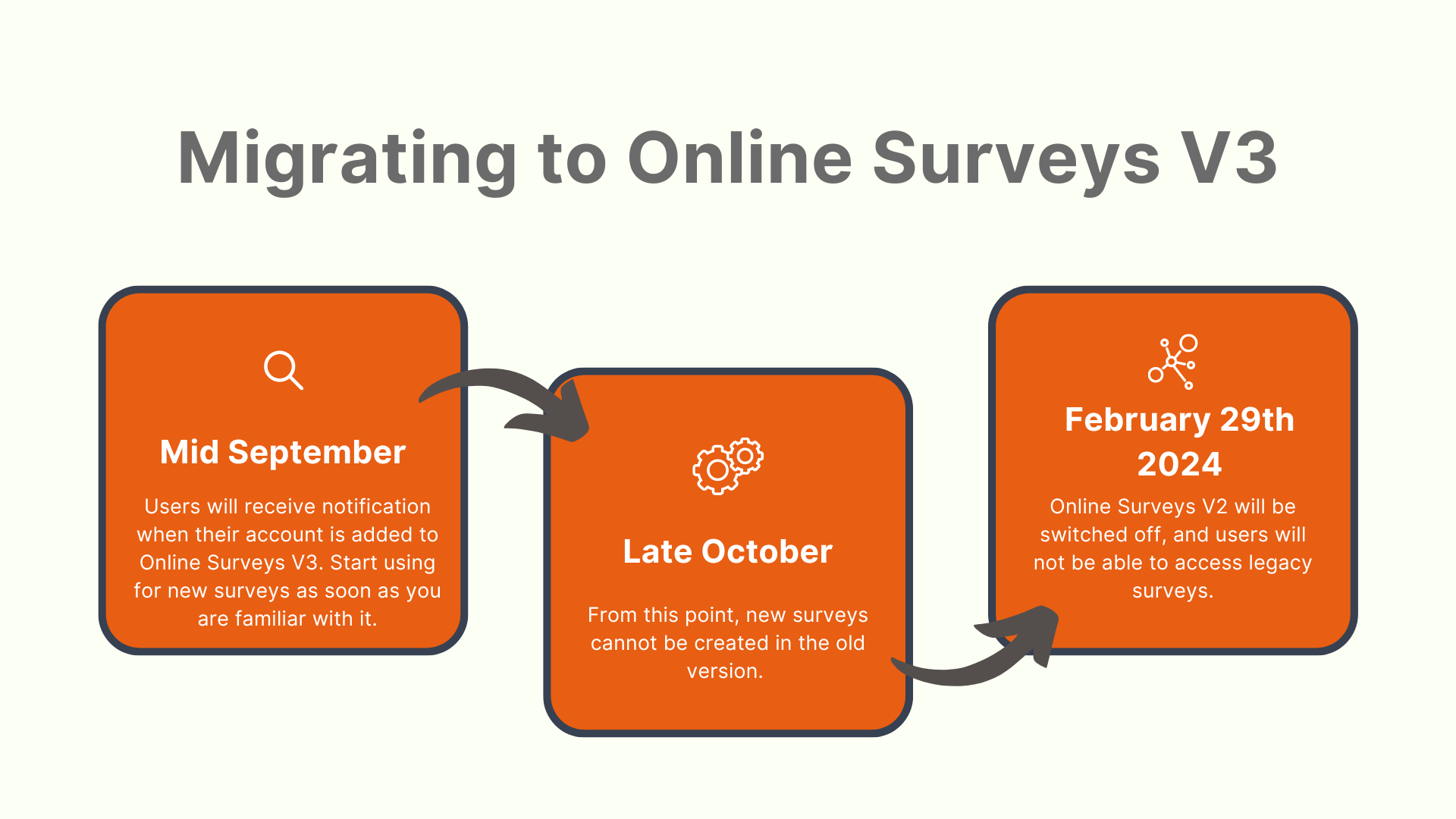 Migrating to Online Surveys V3

Mid September

Users will receive notification when their account is added to Online Surveys V3. Start using for new surveys as soon as you are familiar with it.

Late October

From this point, new surveys cannot be created in the old version.

February 29th 2024

Online Surveys V2 will be switched off, and users will not be able to access legacy surveys.